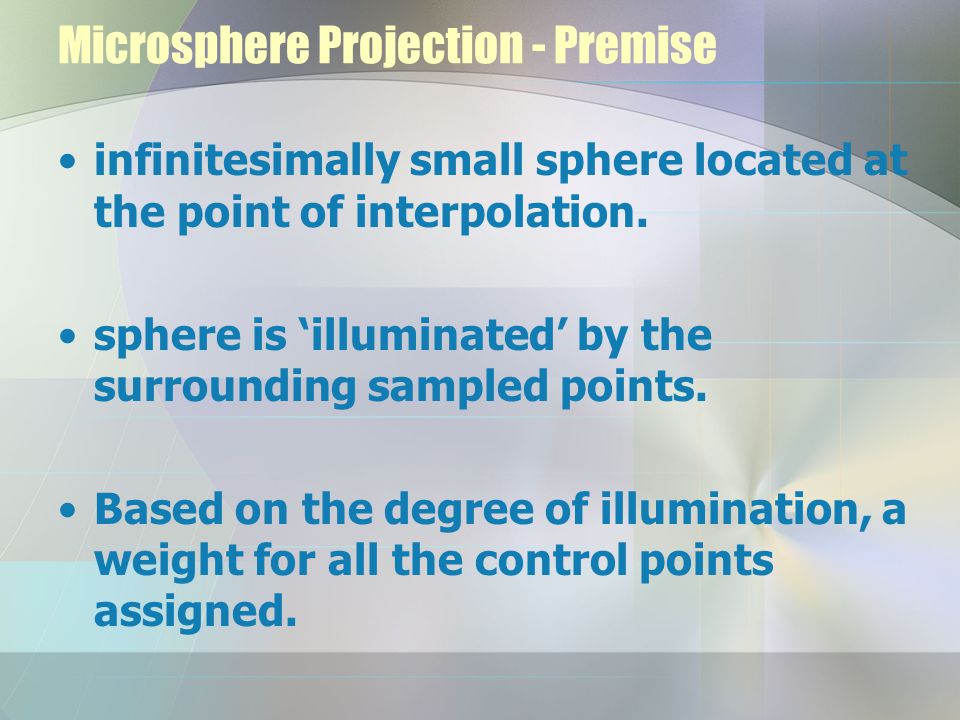 Microsphere Projection - Premise

• infinitesimally small sphere located at the point of interpolation.

• sphere is ‘illuminated’ by the surrounding sampled points.

• Based on the degree of illumination, a weight for all the control points assigned.